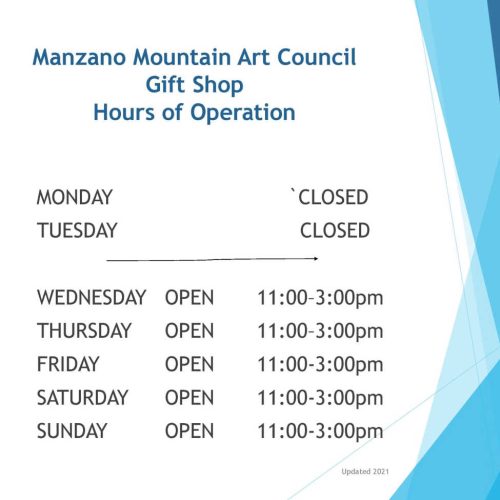 Manzano Mountain Art Council
Gift Shop
Hours of Operation

MONDAY `CLOSED
TUESDAY CLOSED

WEDNESDAY OPEN 11:00–3:00pm
THURSDAY OPEN 11:00–3:00pm
FRIDAY OPEN 11:00-3:00pm
SATURDAY OPEN 11:00-3:00pm
SUNDAY OPEN 11:00-3:00pm

Updated 2021